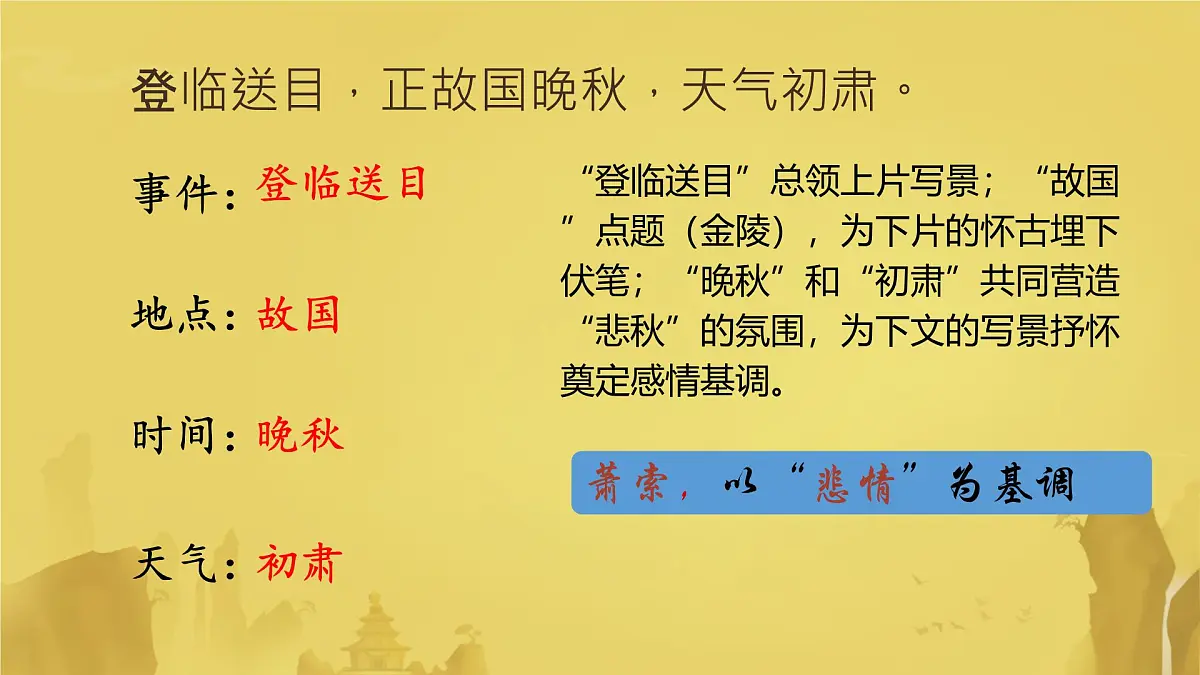 登临送目，正故国晚秋，天气初肃。

事件：登临送目

地点：故国

时间：晚秋

天气：初肃

“登临送目”总领上片写景；“故国”点题（金陵），为下片的怀古埋下伏笔；“晚秋”和“初肃”共同营造“悲秋”的氛围，为下文的写景抒怀奠定感情基调。

萧索，以“悲情”为基调